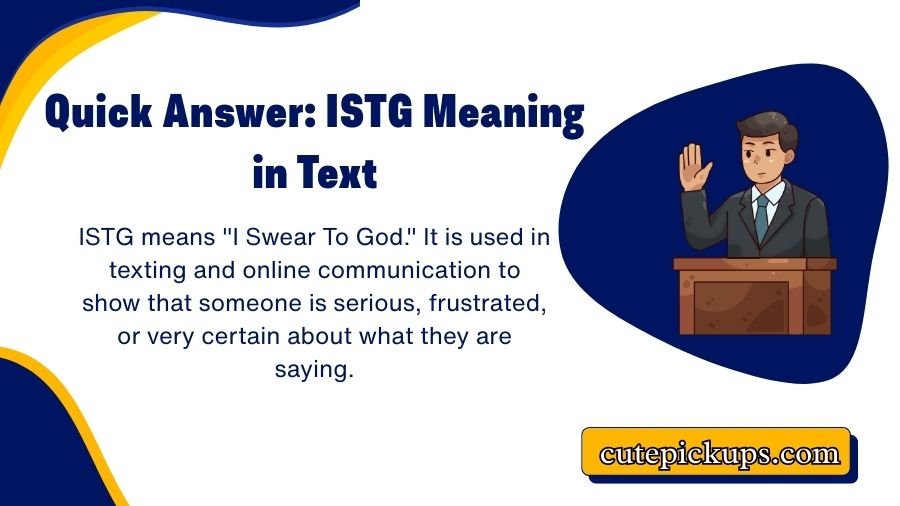 Quick Answer: ISTG Meaning in Text

ISTG means "I Swear To God." It is used in texting and online communication to show that someone is serious, frustrated, or very certain about what they are saying.

cutepickups.com